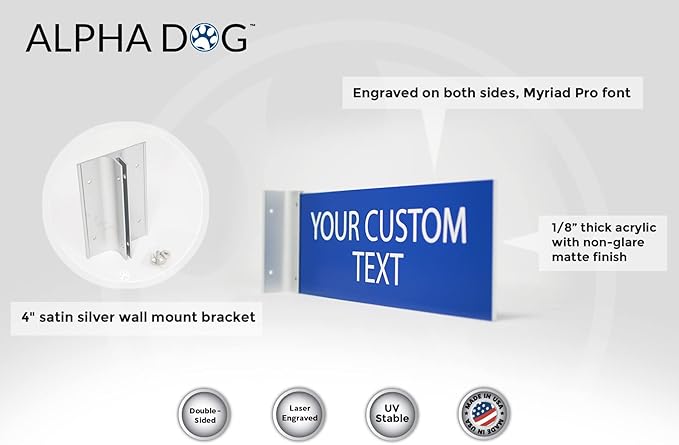 ALPHA DOG™

Engraved on both sides, Myriad Pro font

YOUR CUSTOM TEXT

1/8" thick acrylic with non-glare matte finish

4" satin silver wall mount bracket

Double-Sided

Laser Engraved

UV Stable

MADE IN USA MADE IN USA